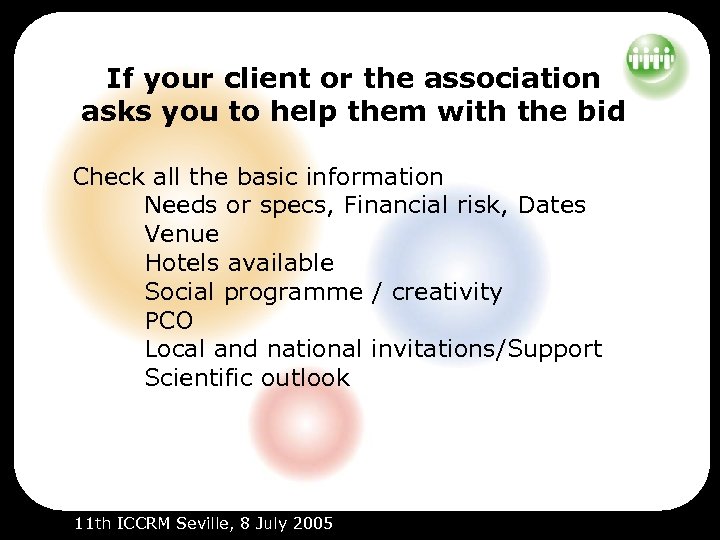 If your client or the association asks you to help them with the bid

Check all the basic information

Needs or specs, Financial risk, Dates
Venue
Hotels available
Social programme / creativity
PCO
Local and national invitations/Support
Scientific outlook

11th ICCRM Seville, 8 July 2005